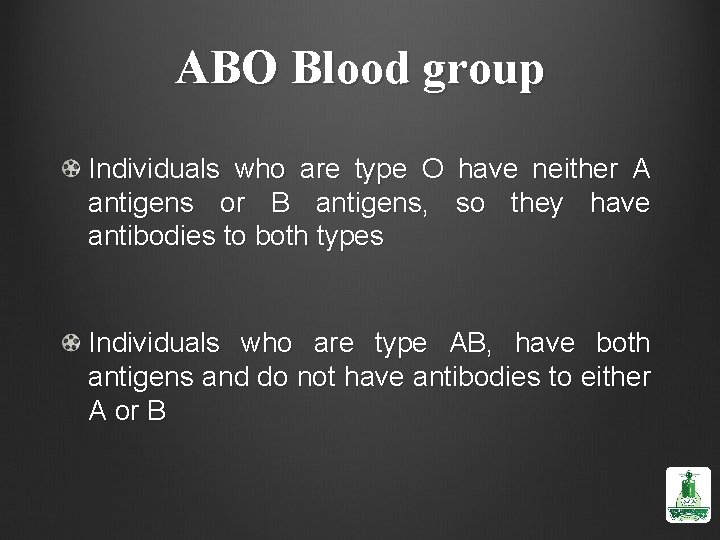 ABO Blood group

Individuals who are type O have neither A antigens or B antigens, so they have antibodies to both types

Individuals who are type AB, have both antigens and do not have antibodies to either A or B